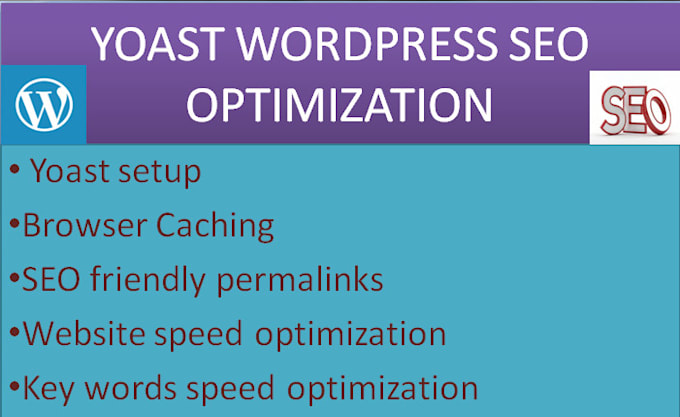 YOAST WORDPRESS SEO OPTIMIZATION

SEO

• Yoast setup
• Browser Caching
• SEO friendly permalinks
• Website speed optimization
• Key words speed optimization